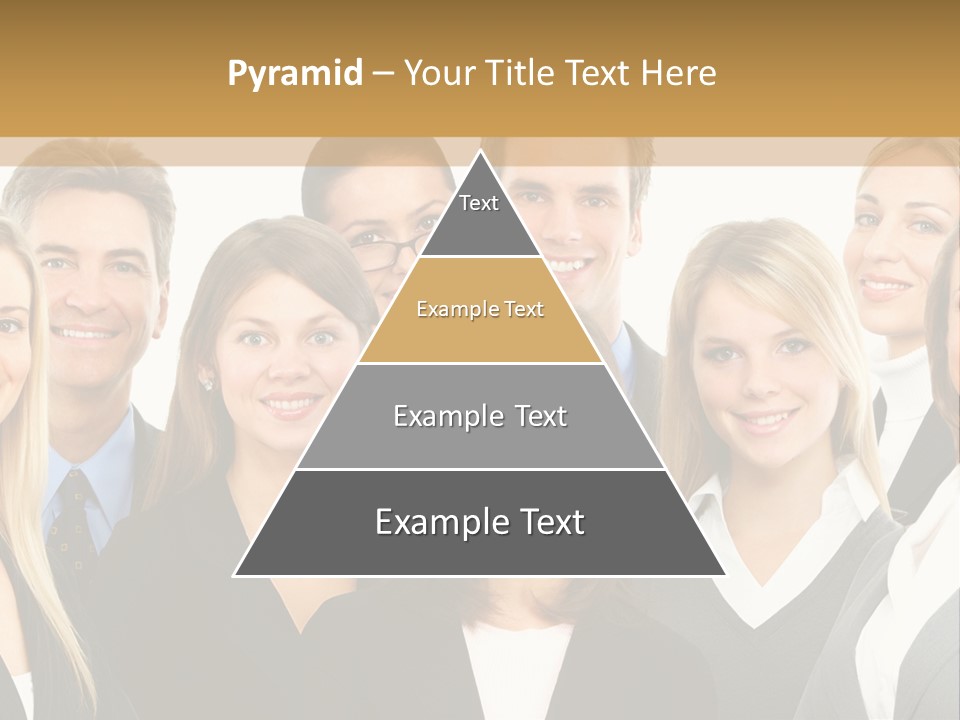 Pyramid – Your Title Text Here

Text

Example Text

Example Text

Example Text